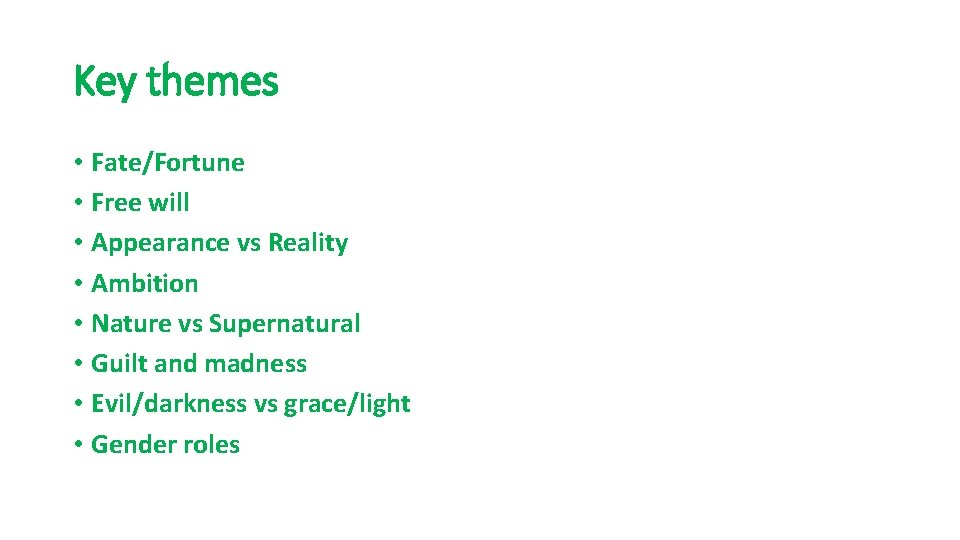 Key themes

• Fate/Fortune
• Free will
• Appearance vs Reality
• Ambition
• Nature vs Supernatural
• Guilt and madness
• Evil/darkness vs grace/light
• Gender roles